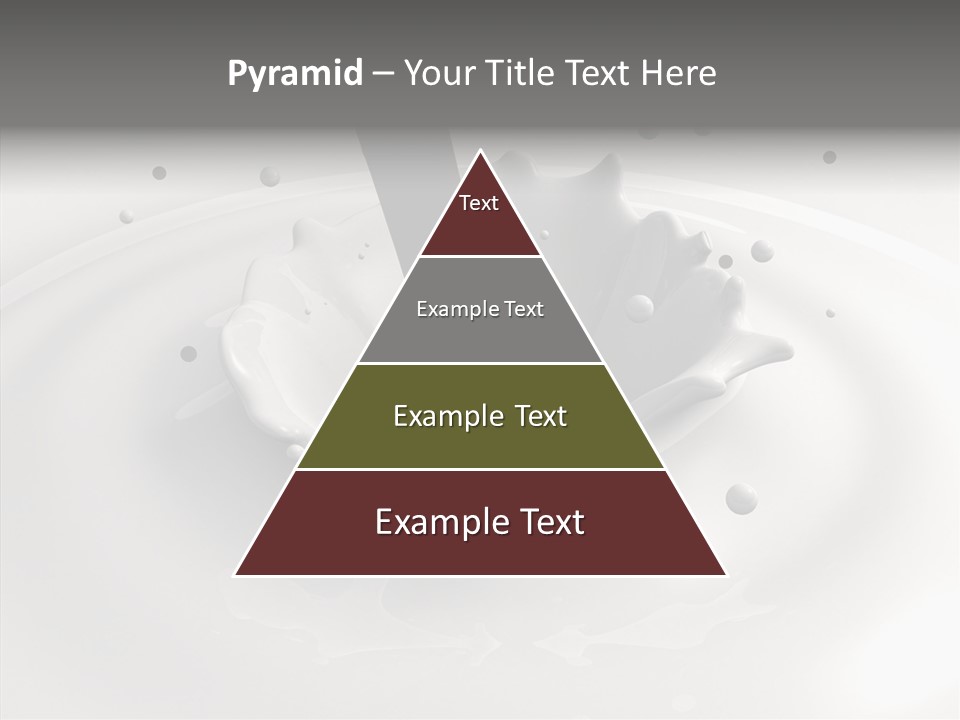 Pyramid – Your Title Text Here

Text

Example Text

Example Text

Example Text